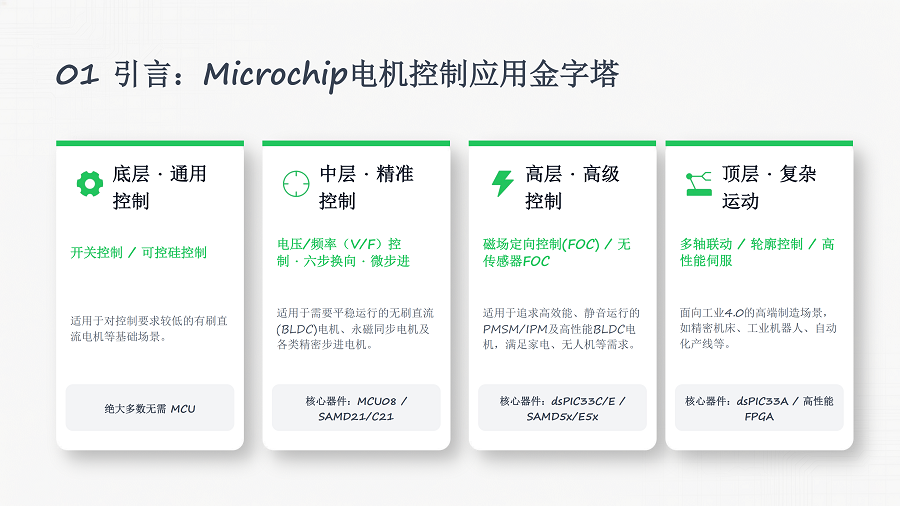 01 引言：Microchip电机控制应用金字塔

底层 · 通用控制

开关控制 / 可控硅控制

适用于对控制要求较低的有刷直流电机等基础场景。

绝大多数无需 MCU

中层 · 精准控制

电压/频率（V/F）控制 · 六步换向 · 微步进

适用于需要平稳运行的无刷直流(BLDC)电机、永磁同步电机及各类精密步进电机。

核心器件：MCU08 / SAMD21/C21

高层 · 高级控制

磁场定向控制(FOC) / 无传感器FOC

适用于追求高效能、静音运行的PMSM/IPM及高性能BLDC电机，满足家电、无人机等需求。

核心器件：dsPIC33C/E / SAMD5x/E5x

顶层 · 复杂运动

多轴联动 / 轮廓控制 / 高性能伺服

面向工业4.0的高端制造场景，如精密机床、工业机器人、自动化产线等。

核心器件：dsPIC33A / 高性能FPGA